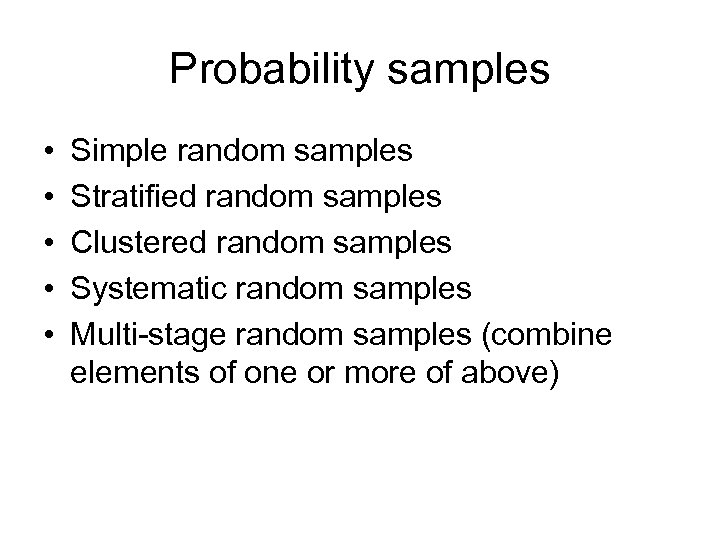 Probability samples

• Simple random samples
• Stratified random samples
• Clustered random samples
• Systematic random samples
• Multi-stage random samples (combine elements of one or more of above)